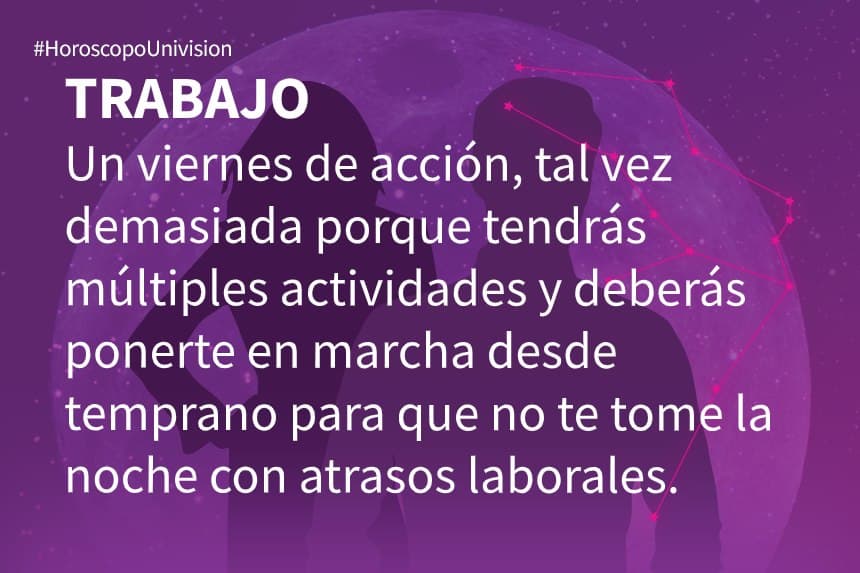 #HoroscopoUnivision

TRABAJO

Un viernes de acción, tal vez demasiada porque tendrás múltiples actividades y deberás ponerte en marcha desde temprano para que no te tome la noche con atrasos laborales.